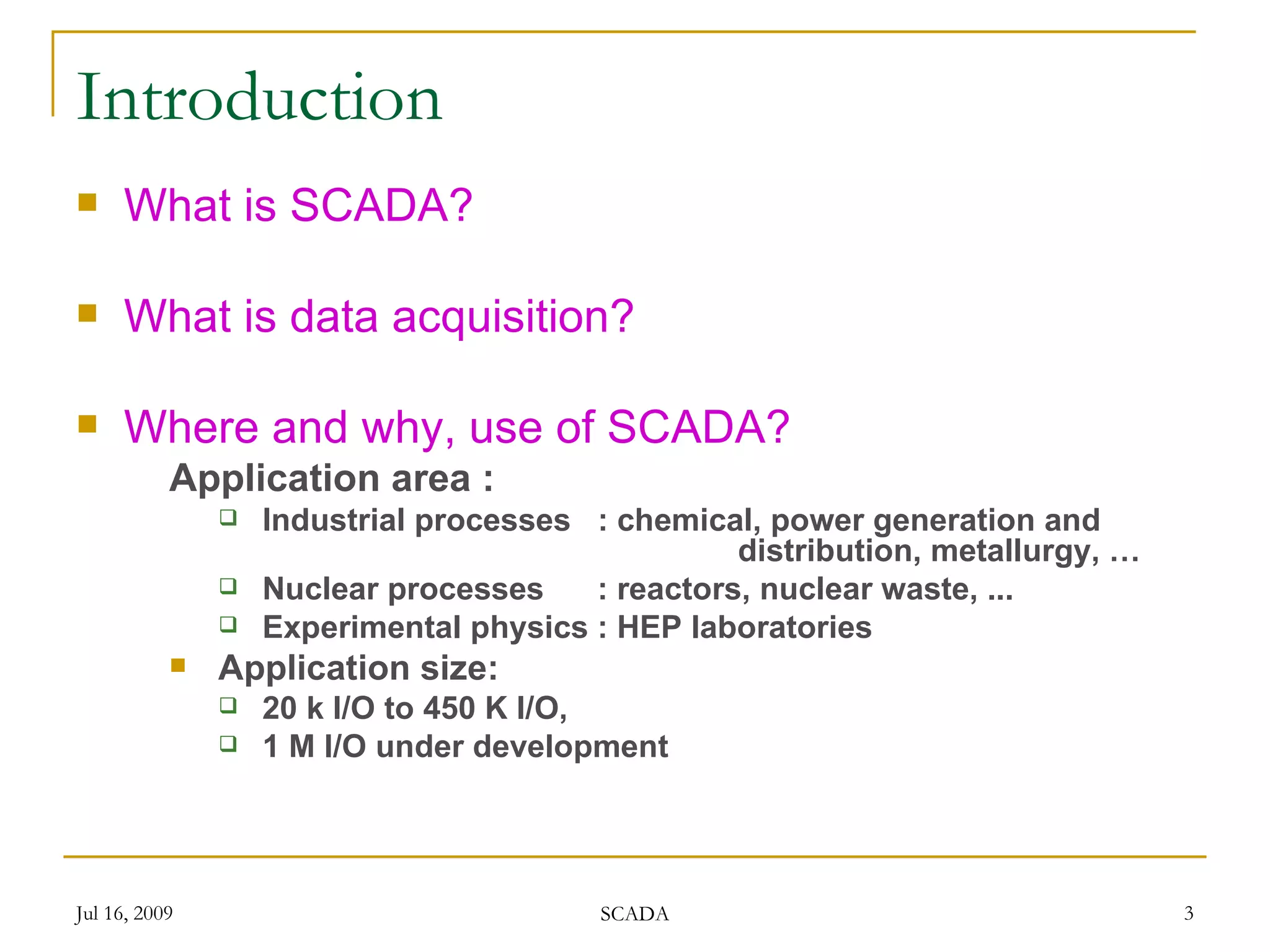 Introduction

What is SCADA?

What is data acquisition?

Where and why, use of SCADA?

Application area :

Industrial processes : chemical, power generation and distribution, metallurgy, …

Nuclear processes : reactors, nuclear waste, ...

Experimental physics : HEP laboratories

Application size:

20 k I/O to 450 K I/O,

1 M I/O under development

Jul 16, 2009

SCADA

3